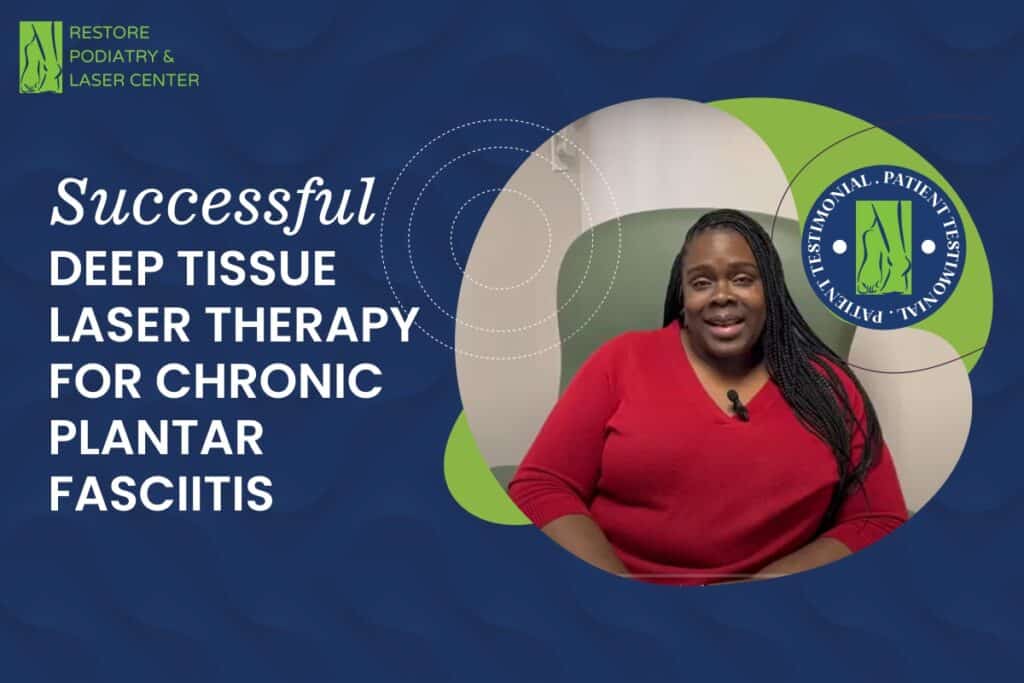 RESTORE PODIATRY & LASER CENTER

Successful DEEP TISSUE LASER THERAPY FOR CHRONIC PLANTAR FASCIITIS

PATIENT TESTIMONIAL . PATIENT TESTIMONIAL .